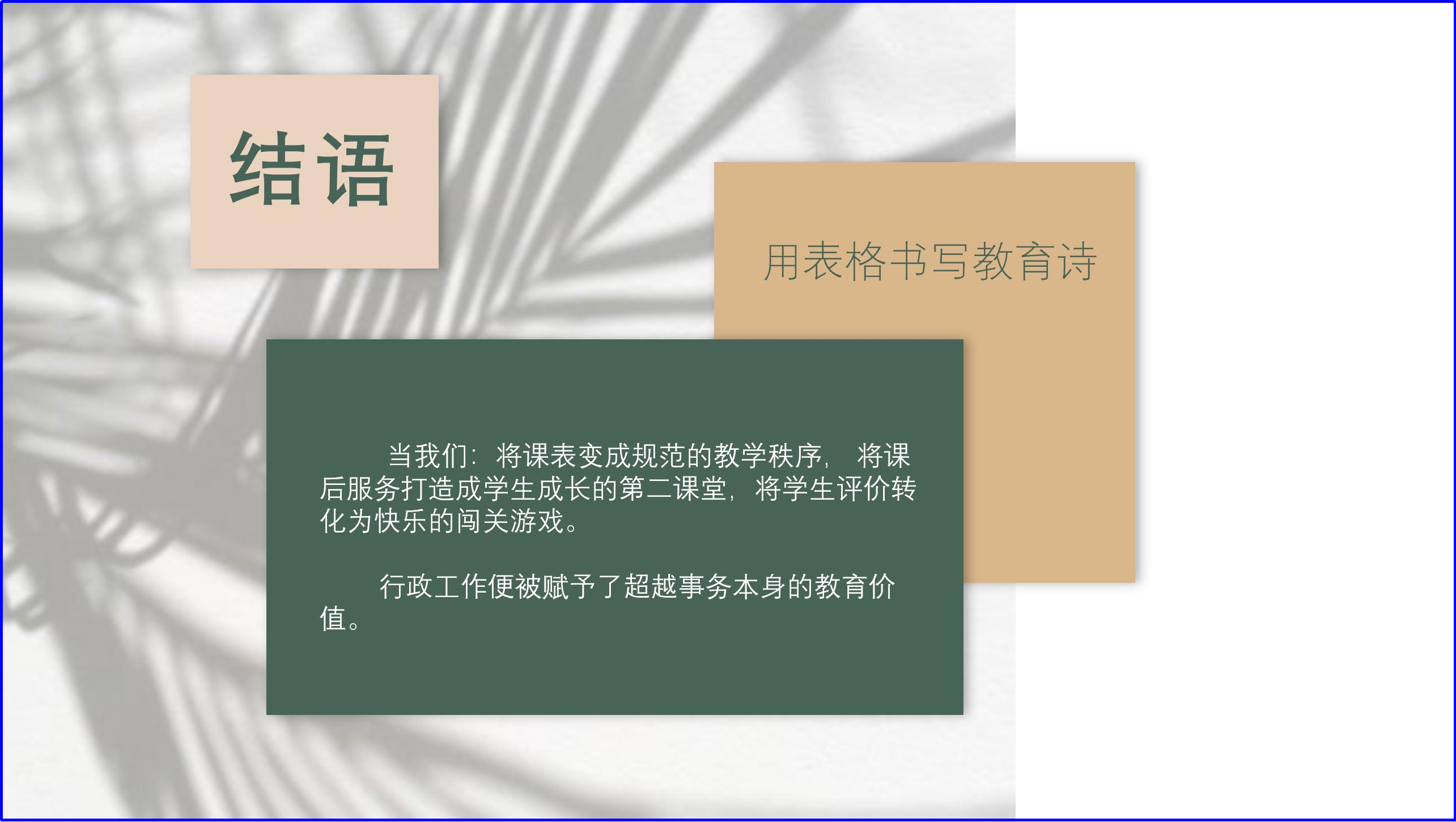 结语

用表格书写教育诗

当我们：将课表变成规范的教学秩序，将课后服务打造成学生成长的第二课堂，将学生评价转化为快乐的闯关游戏。

行政工作便被赋予了超越事务本身的教育价值。